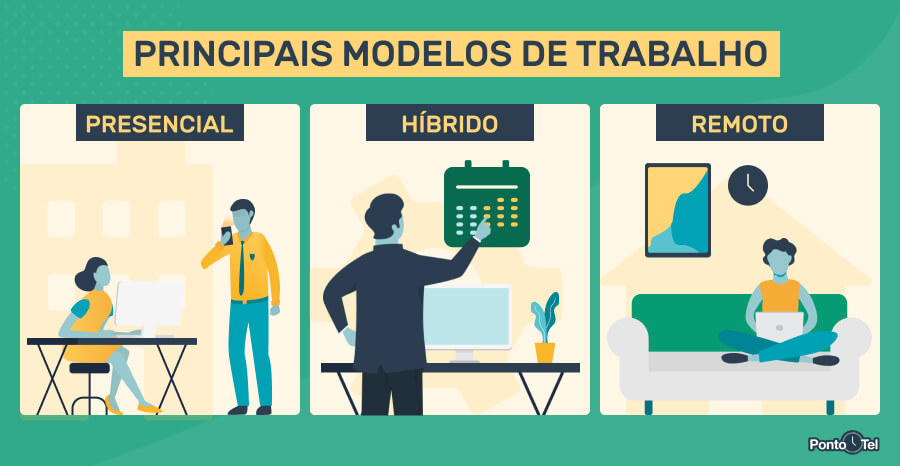 PRINCIPAIS MODELOS DE TRABALHO

PRESENCIAL

HÍBRIDO

REMOTO

Ponto Tel